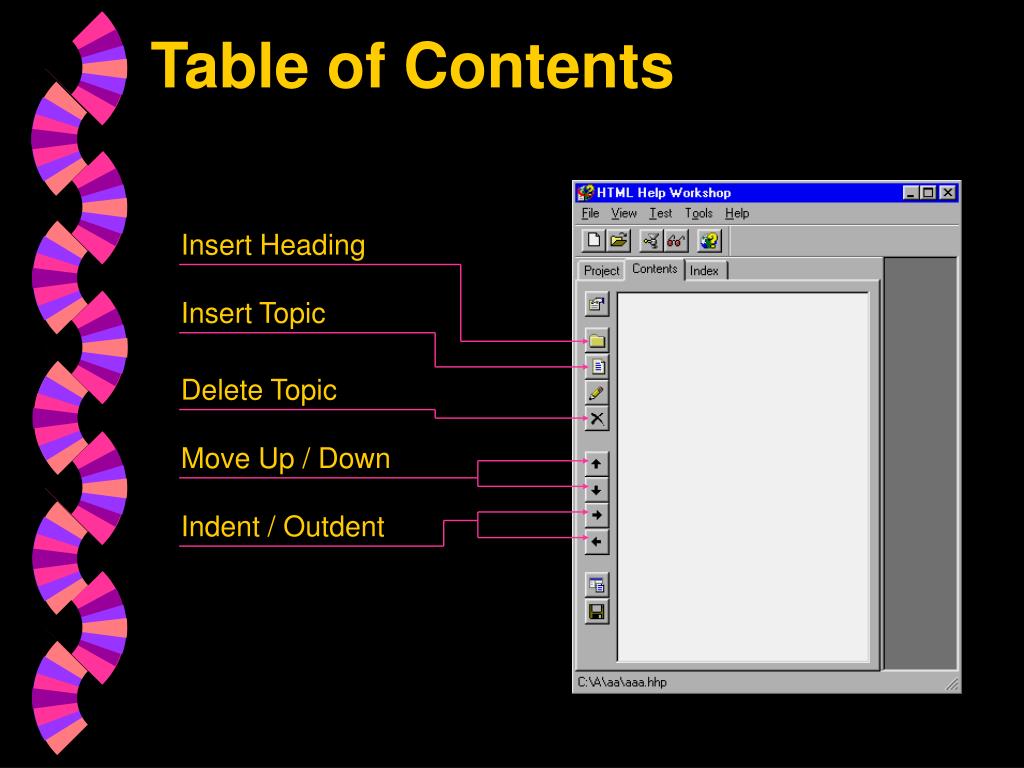 Table of Contents

Insert Heading

Insert Topic

Delete Topic

Move Up / Down

Indent / Outdent

HTML Help Workshop

File View Test Tools Help

Project Contents Index

C:\A\aa\aaa.hhp